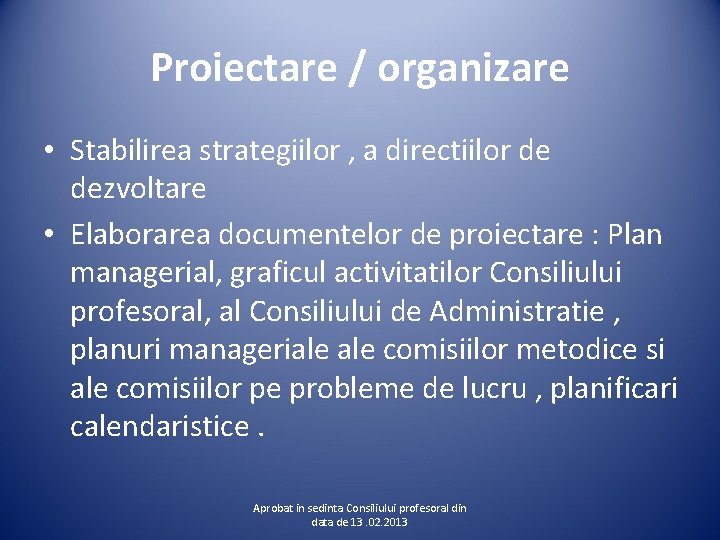 Proiectare / organizare

• Stabilirea strategiilor , a directiilor de dezvoltare

• Elaborarea documentelor de proiectare : Plan managerial, graficul activitatilor Consiliului profesoral, al Consiliului de Administratie , planuri manageriale ale comisiilor metodice si ale comisiilor pe probleme de lucru , planificari calendaristice .

Aprobat in sedinta Consiliului profesoral din data de 13 .02.2013